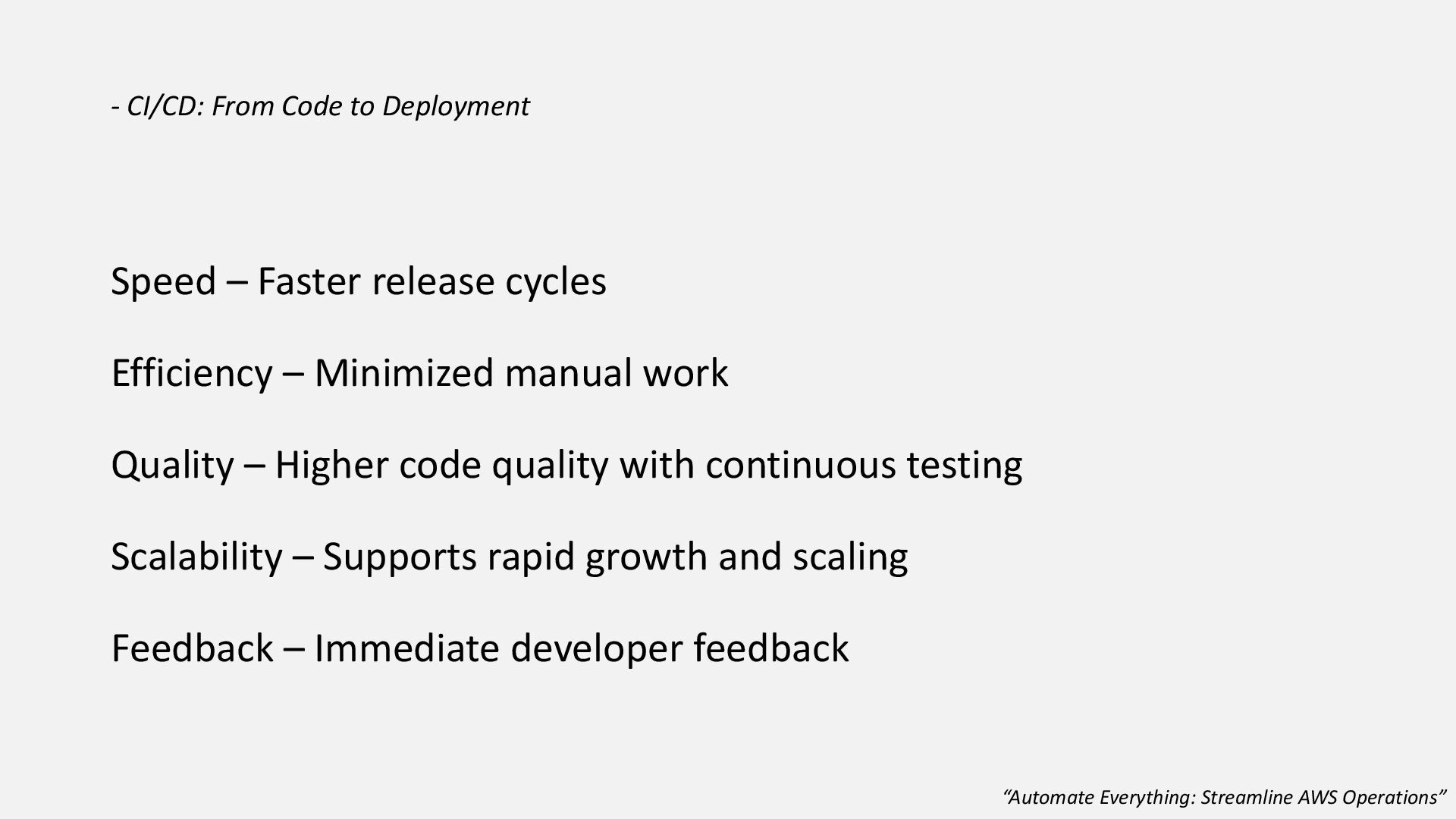 - CI/CD: From Code to Deployment

Speed – Faster release cycles

Efficiency – Minimized manual work

Quality – Higher code quality with continuous testing

Scalability – Supports rapid growth and scaling

Feedback – Immediate developer feedback

“Automate Everything: Streamline AWS Operations”